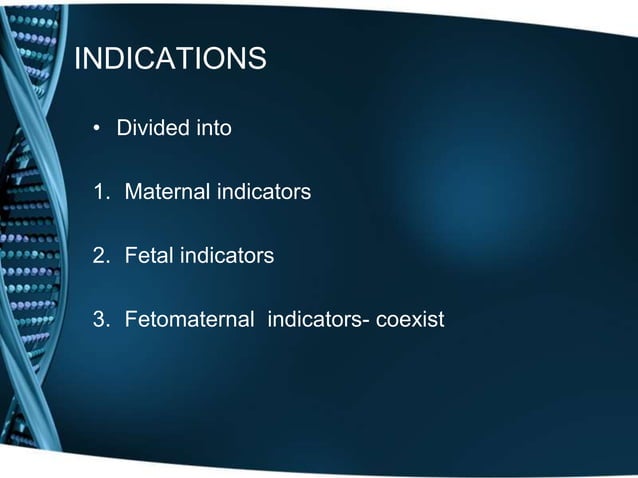 INDICATIONS

• Divided into

1. Maternal indicators

2. Fetal indicators

3. Fetomaternal indicators- coexist